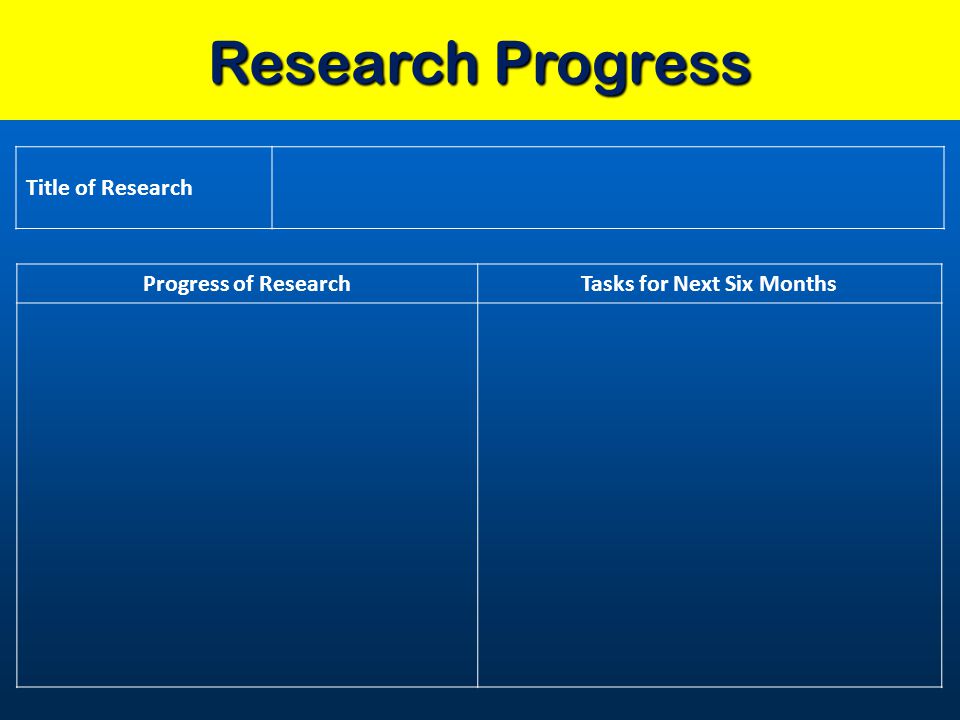 Research Progress

| Title of Research | |
|---|---|

| Progress of Research | Tasks for Next Six Months |
|---|---|
| | |